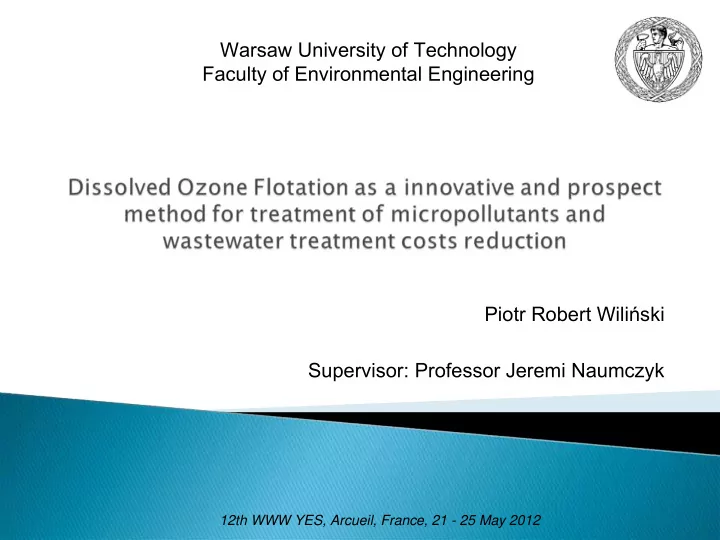 Warsaw University of Technology
Faculty of Environmental Engineering

Dissolved Ozone Flotation as a innovative and prospect method for treatment of micropollutants and wastewater treatment costs reduction

Piotr Robert Wiliński

Supervisor: Professor Jeremi Naumczyk

12th WWW YES, Arcueil, France, 21 - 25 May 2012